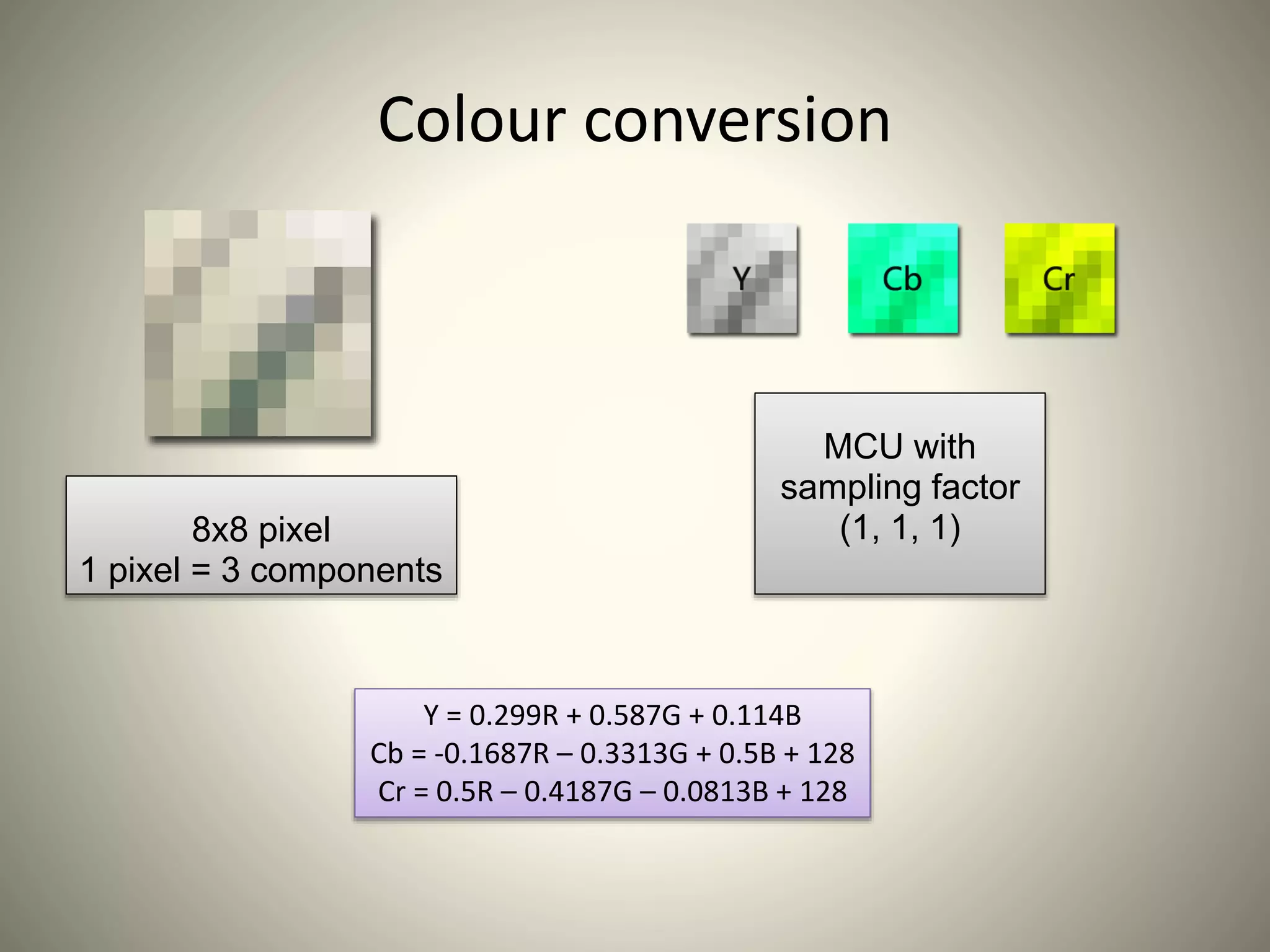 Colour conversion

Y

Cb

Cr

8x8 pixel
1 pixel = 3 components

MCU with sampling factor (1, 1, 1)

$Y = 0.299R + 0.587G + 0.114B$
$Cb = -0.1687R – 0.3313G + 0.5B + 128$
$Cr = 0.5R – 0.4187G – 0.0813B + 128$